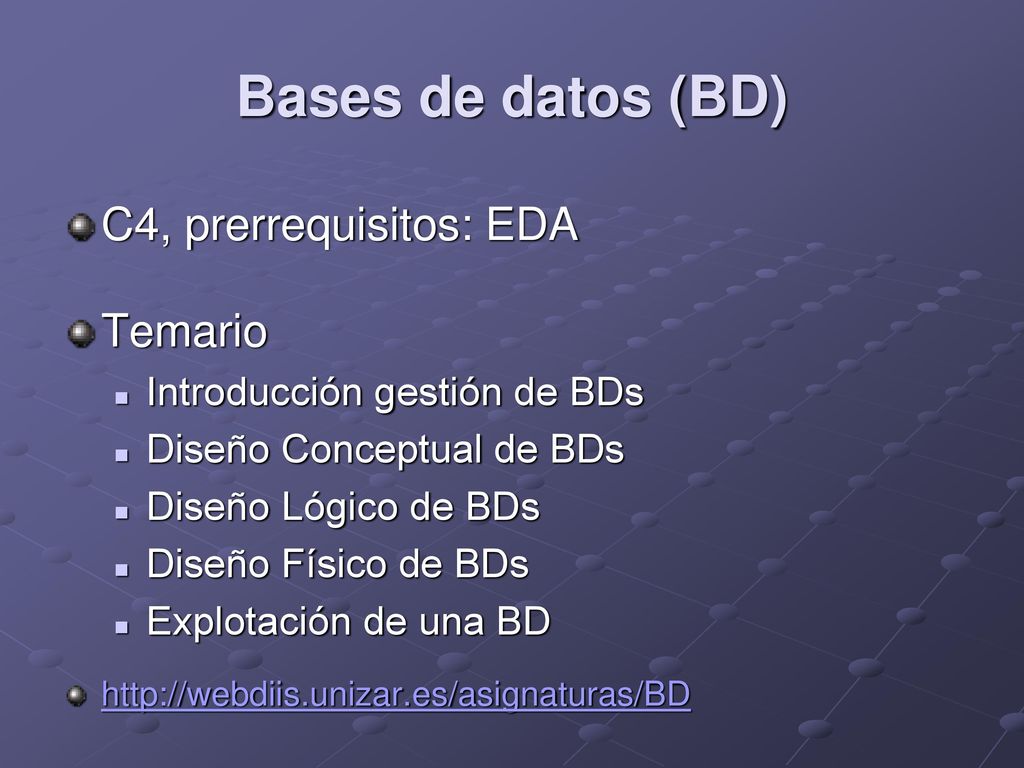 Bases de datos (BD)

C4, prerrequisitos: EDA

Temario

Introducción gestión de BDs
Diseño Conceptual de BDs
Diseño Lógico de BDs
Diseño Físico de BDs
Explotación de una BD

http://webdiis.unizar.es/asignaturas/BD